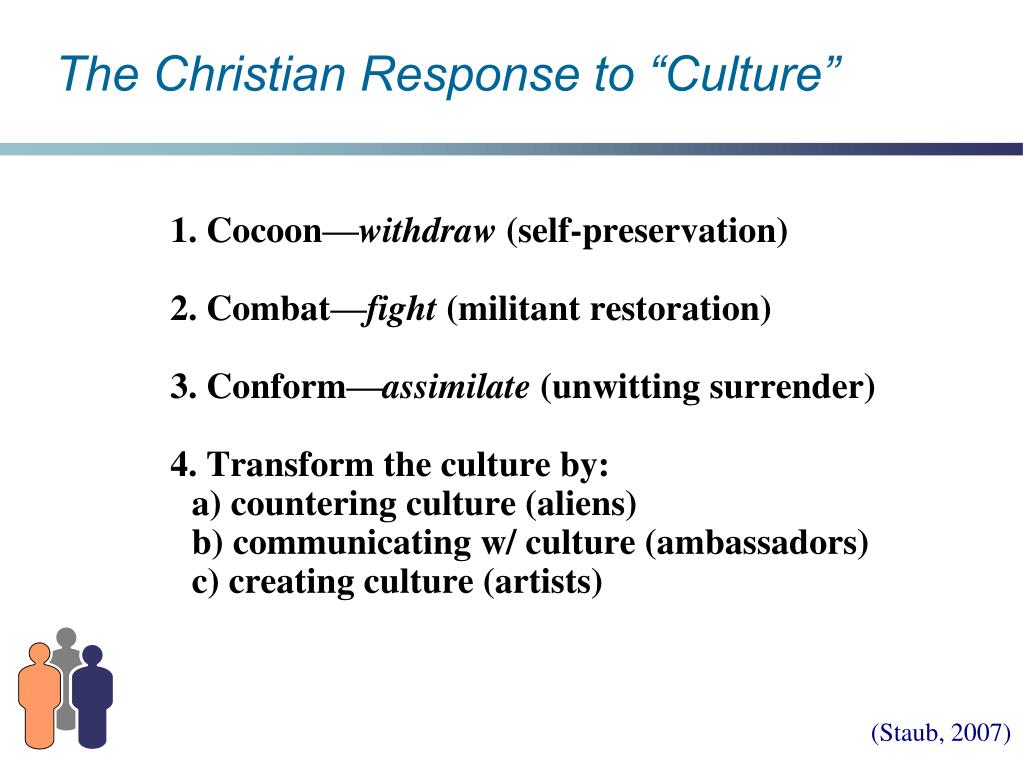 The Christian Response to “Culture”

1. Cocoon—withdraw (self-preservation)

2. Combat—fight (militant restoration)

3. Conform—assimilate (unwitting surrender)

4. Transform the culture by:
a) countering culture (aliens)
b) communicating w/ culture (ambassadors)
c) creating culture (artists)

(Staub, 2007)